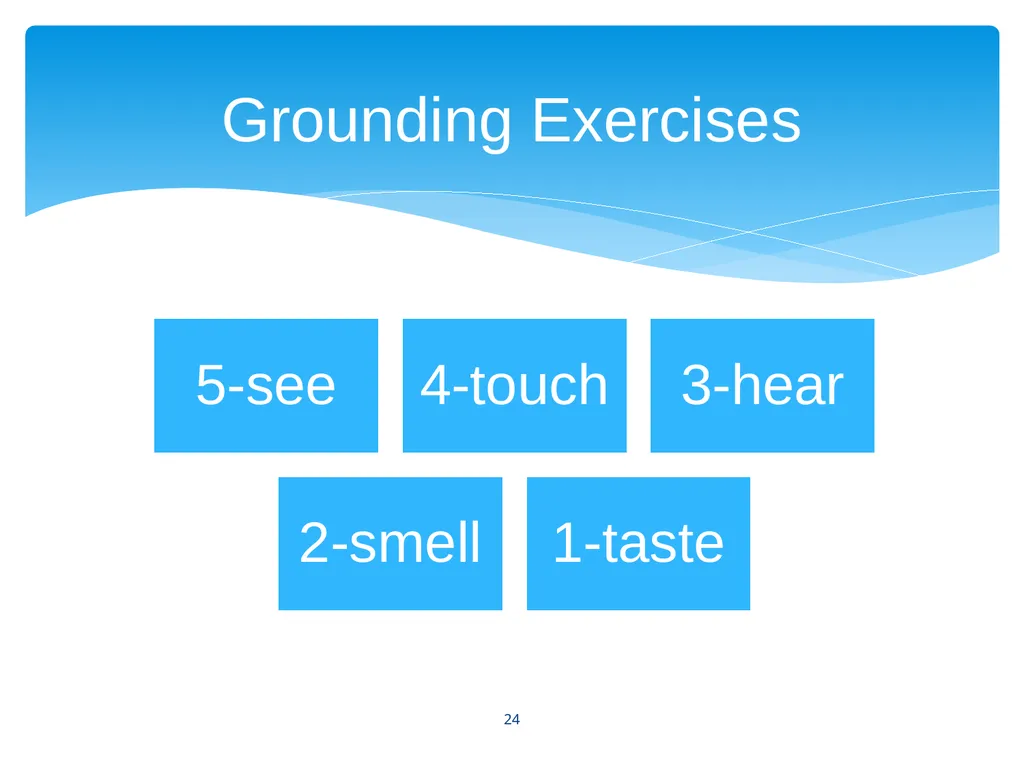 Grounding Exercises

5-see

4-touch

3-hear

2-smell

1-taste

24